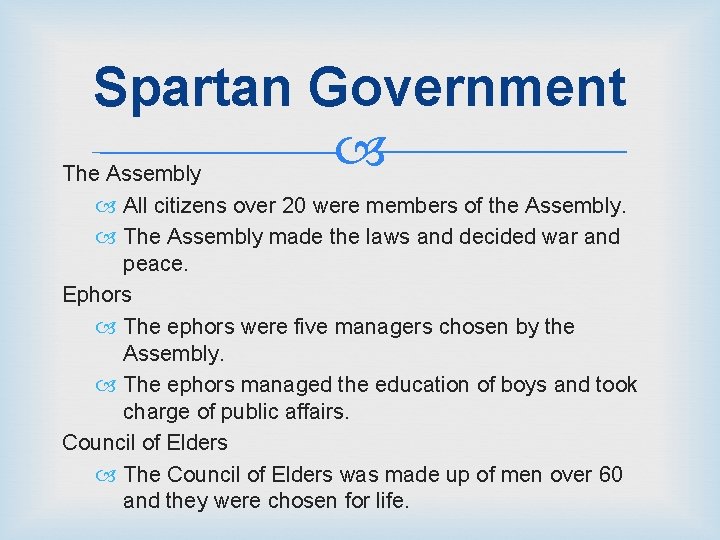 Spartan Government

The Assembly

All citizens over 20 were members of the Assembly.

The Assembly made the laws and decided war and peace.

Ephors

The ephors were five managers chosen by the Assembly.

The ephors managed the education of boys and took charge of public affairs.

Council of Elders

The Council of Elders was made up of men over 60 and they were chosen for life.